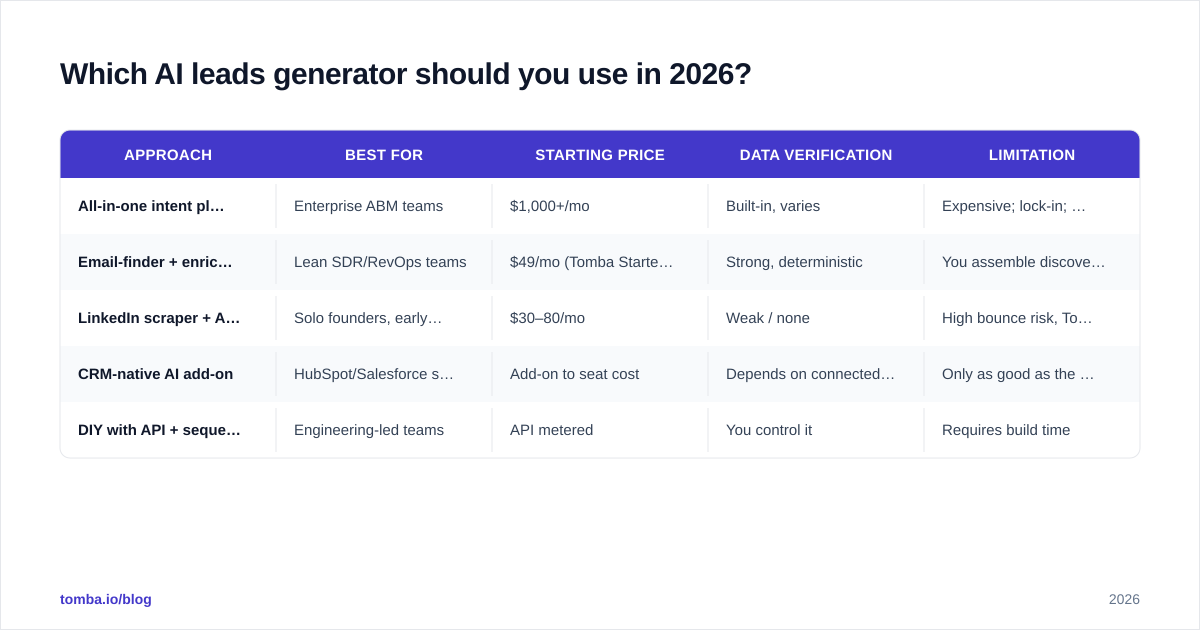 Which AI leads generator should you use in 2026?

| APPROACH | BEST FOR | STARTING PRICE | DATA VERIFICATION | LIMITATION |
|---|---|---|---|---|
| All-in-one intent pl… | Enterprise ABM teams | \$1,000+/mo | Built-in, varies | Expensive; lock-in; … |
| Email-finder + enric… | Lean SDR/RevOps teams | \$49/mo (Tomba Starte… | Strong, deterministic | You assemble discove… |
| LinkedIn scraper + A… | Solo founders, early… | \$30–80/mo | Weak / none | High bounce risk, To… |
| CRM-native AI add-on | HubSpot/Salesforce s… | Add-on to seat cost | Depends on connected… | Only as good as the … |
| DIY with API + seque… | Engineering-led teams | API metered | You control it | Requires build time |

tomba.io/blog

2026